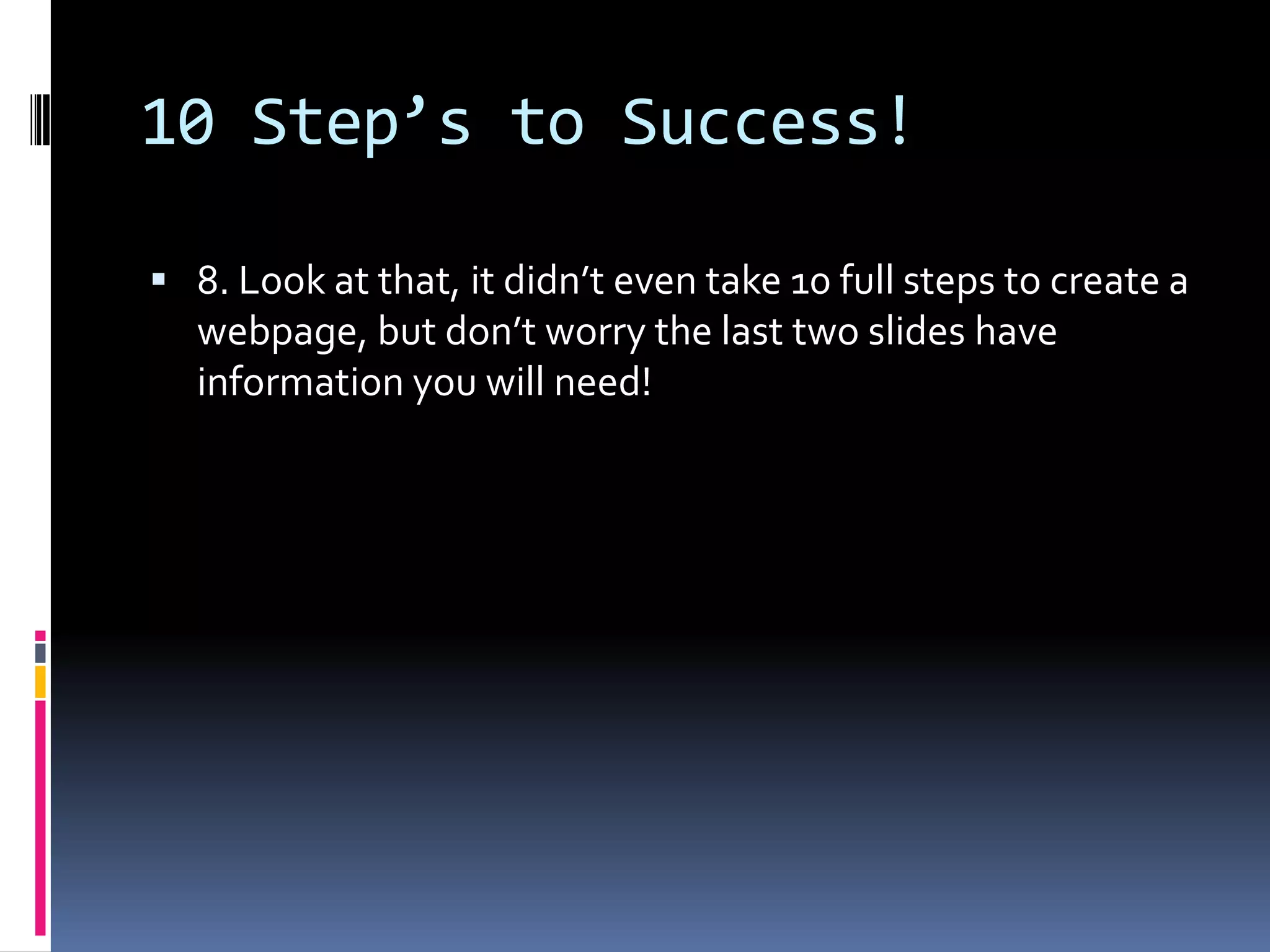 10 Step’s to Success!

▪ 8. Look at that, it didn’t even take 10 full steps to create a webpage, but don’t worry the last two slides have information you will need!